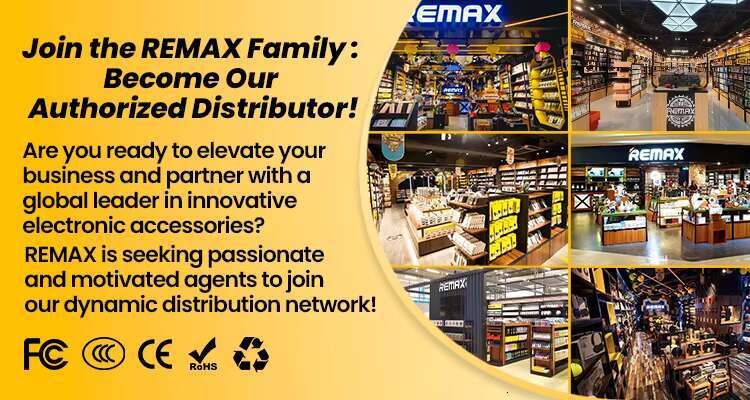 Join the REMAX Family : Become Our Authorized Distributor!

Are you ready to elevate your business and partner with a global leader in innovative electronic accessories?

REMAX is seeking passionate and motivated agents to join our dynamic distribution network!

FC CCC CE RoHS

REMAX

REMAX

REMAX

REMAX

REMAX